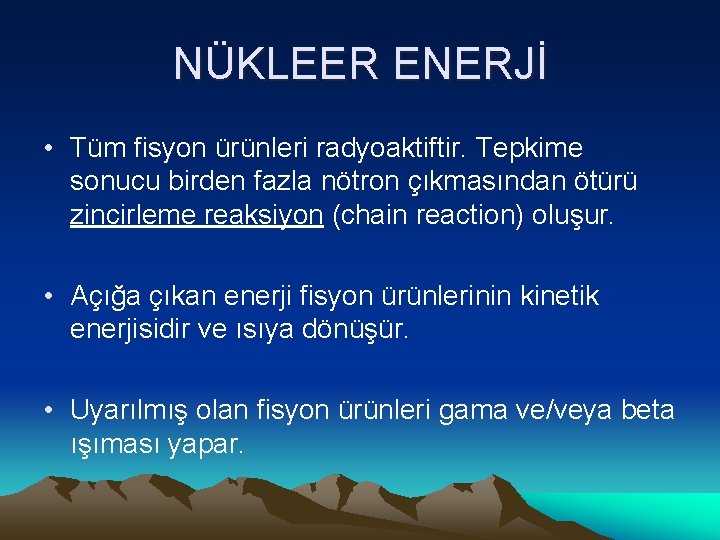 NÜKLEER ENERJİ

• Tüm fisyon ürünleri radyoaktiftir. Tepkime sonucu birden fazla nötron çıkmasından ötürü zincirleme reaksiyon (chain reaction) oluşur.

• Açığa çıkan enerji fisyon ürünlerinin kinetik enerjisidir ve ısıya dönüşür.

• Uyarılmış olan fisyon ürünleri gama ve/veya beta ışıması yapar.